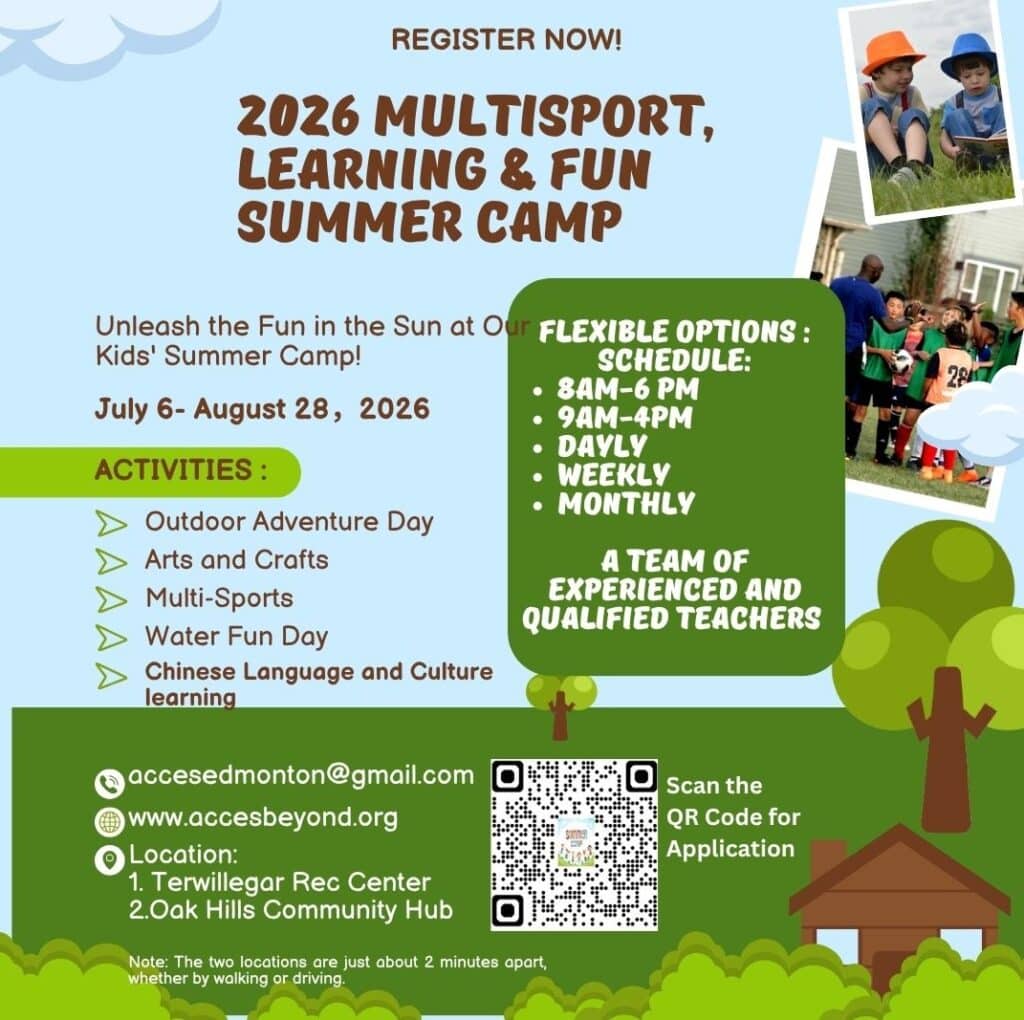 REGISTER NOW!

2026 MULTISPORT, LEARNING & FUN SUMMER CAMP

Unleash the Fun in the Sun at Our Kids' Summer Camp!

July 6- August 28， 2026

ACTIVITIES :

Outdoor Adventure Day
Arts and Crafts
Multi-Sports
Water Fun Day
Chinese Language and Culture learning

FLEXIBLE OPTIONS : SCHEDULE:
• 8AM-6 PM
• 9AM-4PM
• DAYLY
• WEEKLY
• MONTHLY

A TEAM OF EXPERIENCED AND QUALIFIED TEACHERS

28

accesedmonton@gmail.com
www.accesbeyond.org
Location:
1. Terwillegar Rec Center
2.Oak Hills Community Hub

Scan the QR Code for Application

Note: The two locations are just about 2 minutes apart, whether by walking or driving.